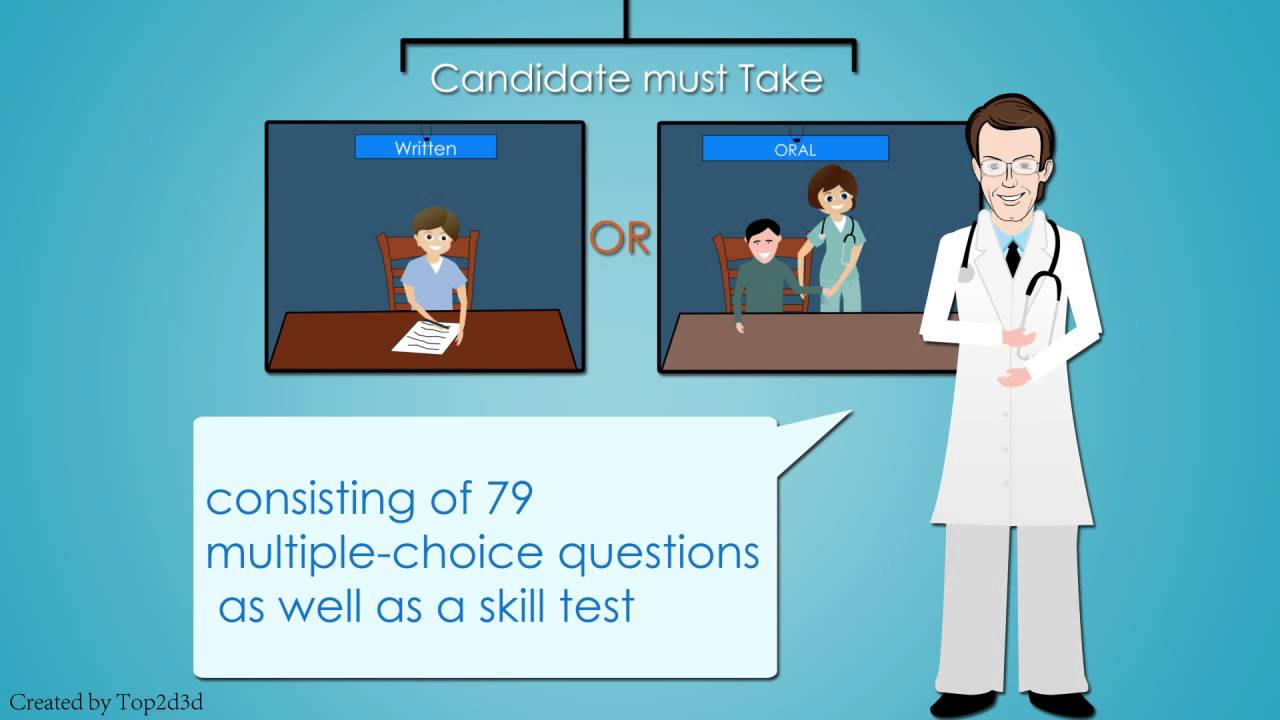 Candidate must Take

Written

OR

ORAL

consisting of 79 multiple-choice questions as well as a skill test

Created by Top2d3d